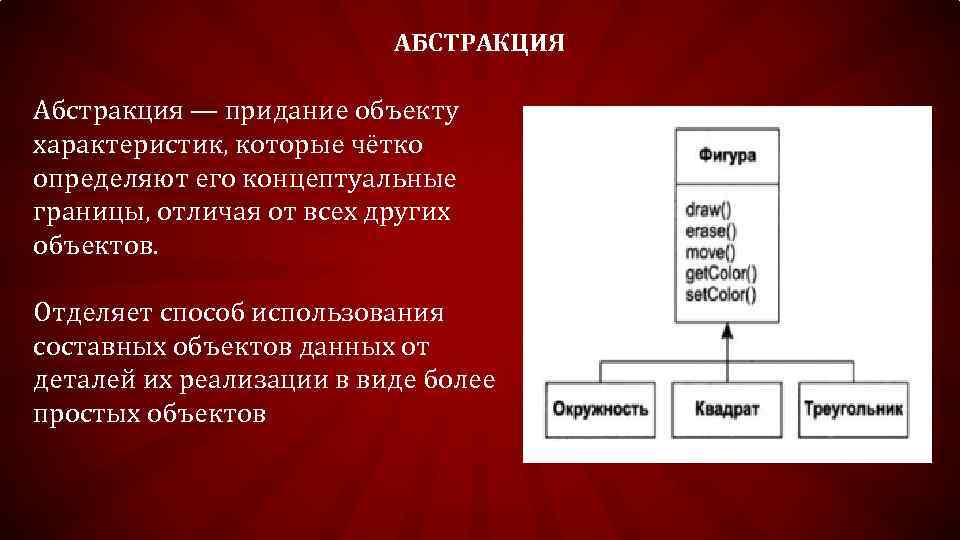 АБСТРАКЦИЯ

Абстракция — придание объекту характеристик, которые чётко определяют его концептуальные границы, отличая от всех других объектов.

Отделяет способ использования составных объектов данных от деталей их реализации в виде более простых объектов

Фигура

draw()
erase()
move()
getColor()
setColor()

Окружность

Квадрат

Треугольник